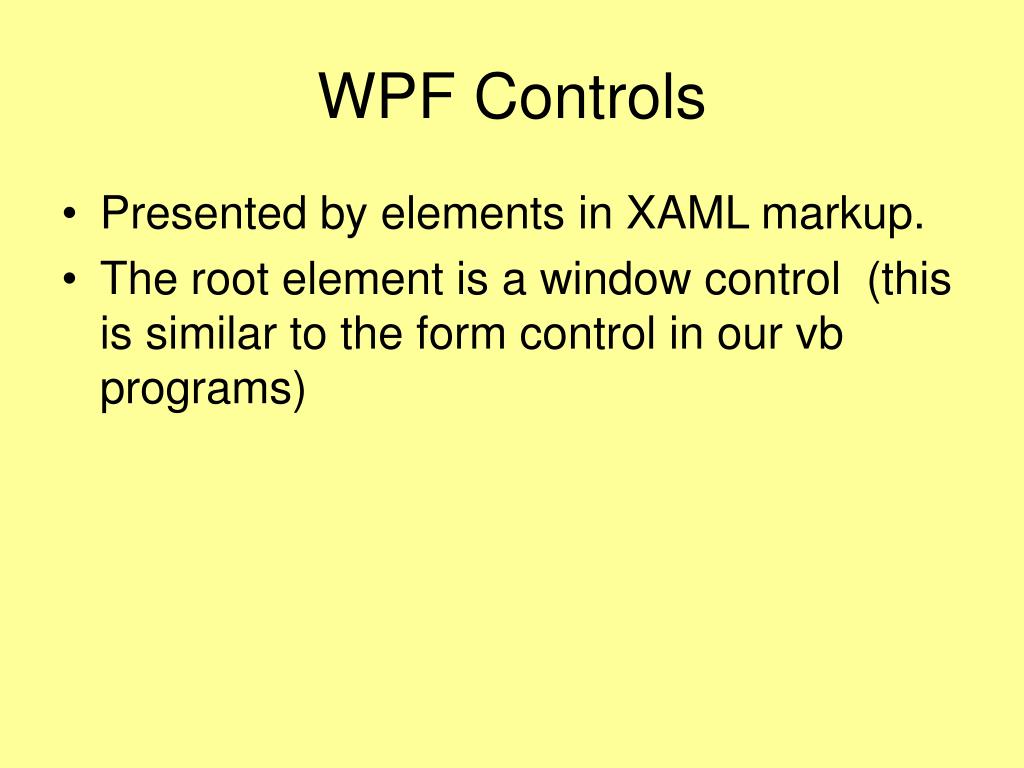 WPF Controls

• Presented by elements in XAML markup.
• The root element is a window control (this is similar to the form control in our vb programs)